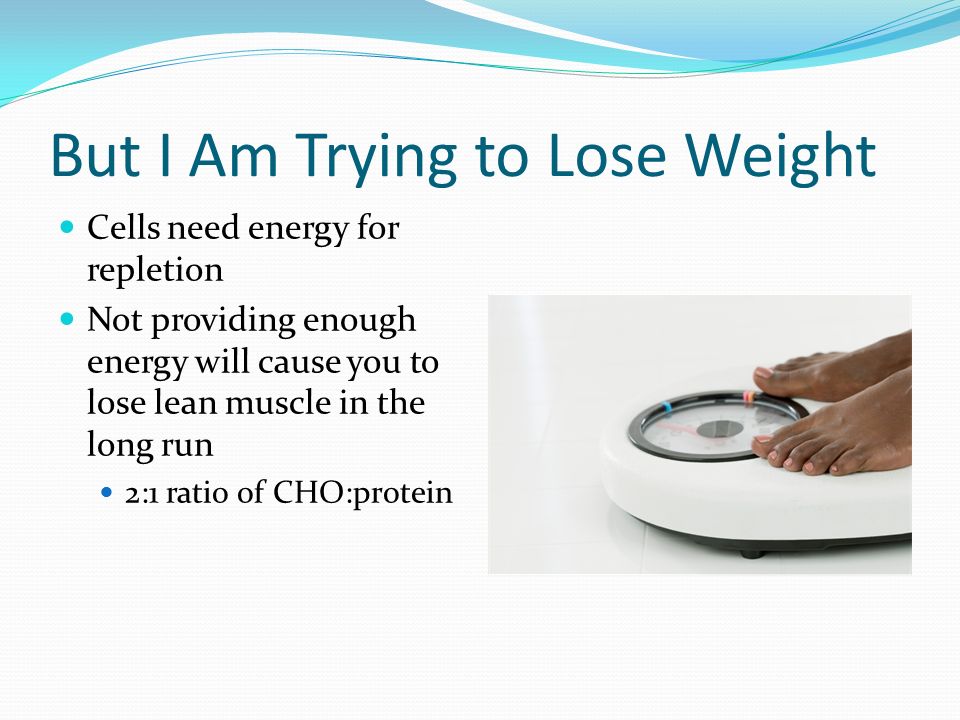 But I Am Trying to Lose Weight

- Cells need energy for repletion
- Not providing enough energy will cause you to lose lean muscle in the long run
  - 2:1 ratio of CHO:protein